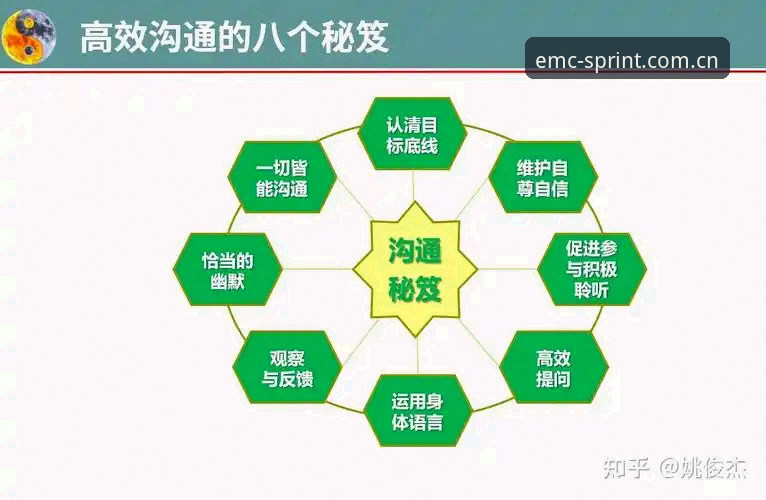 高效沟通的八个秘笈

emc-sprint.com.cn

沟通秘笈

认清目标底线

维护自尊自信

促进参与积极聆听

高效提问

运用身体语言

观察与反馈

恰当的幽默

一切皆能沟通

知乎 @姚俊杰